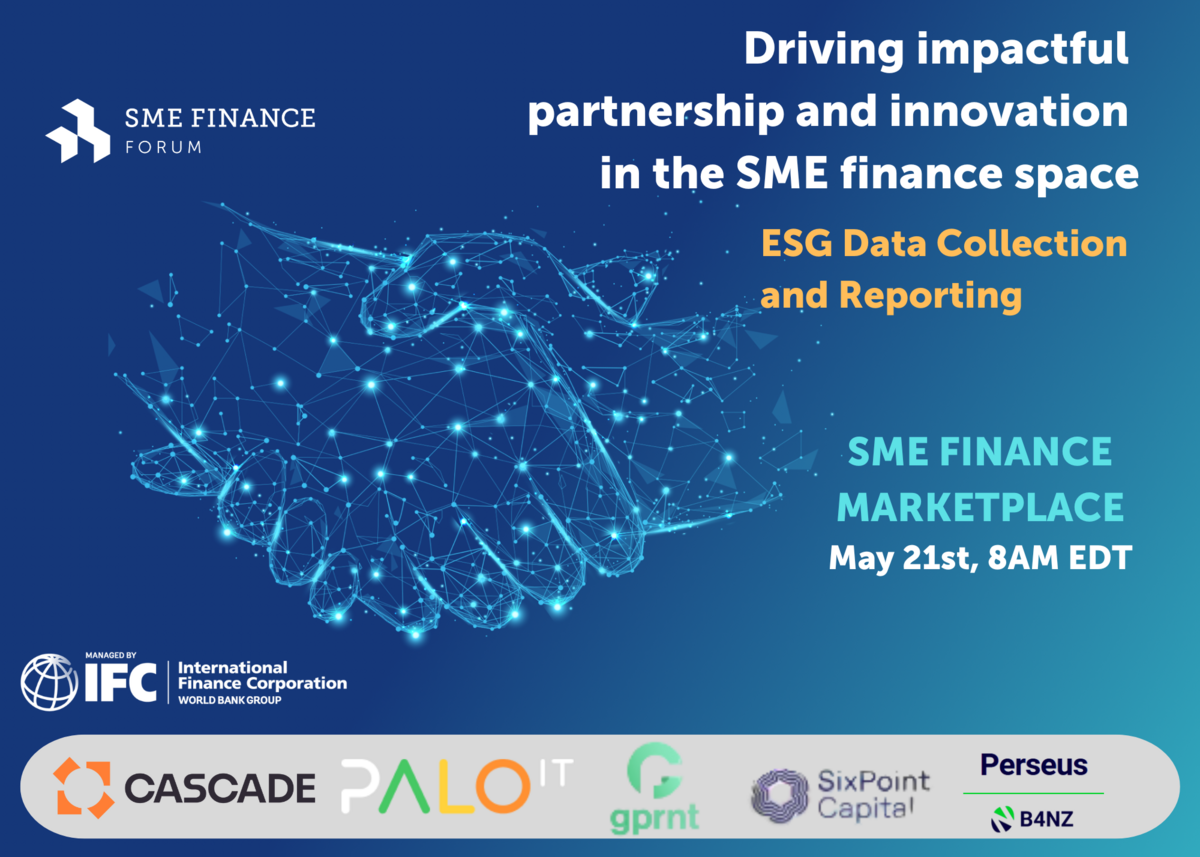 SME FINANCE FORUM

Driving impactful partnership and innovation in the SME finance space

ESG Data Collection and Reporting

SME FINANCE MARKETPLACE
May 21st, 8AM EDT

MANAGED BY IFC International Finance Corporation WORLD BANK GROUP

CASCADE PALO IT gprnt SixPoint Capital Perseus B4NZ